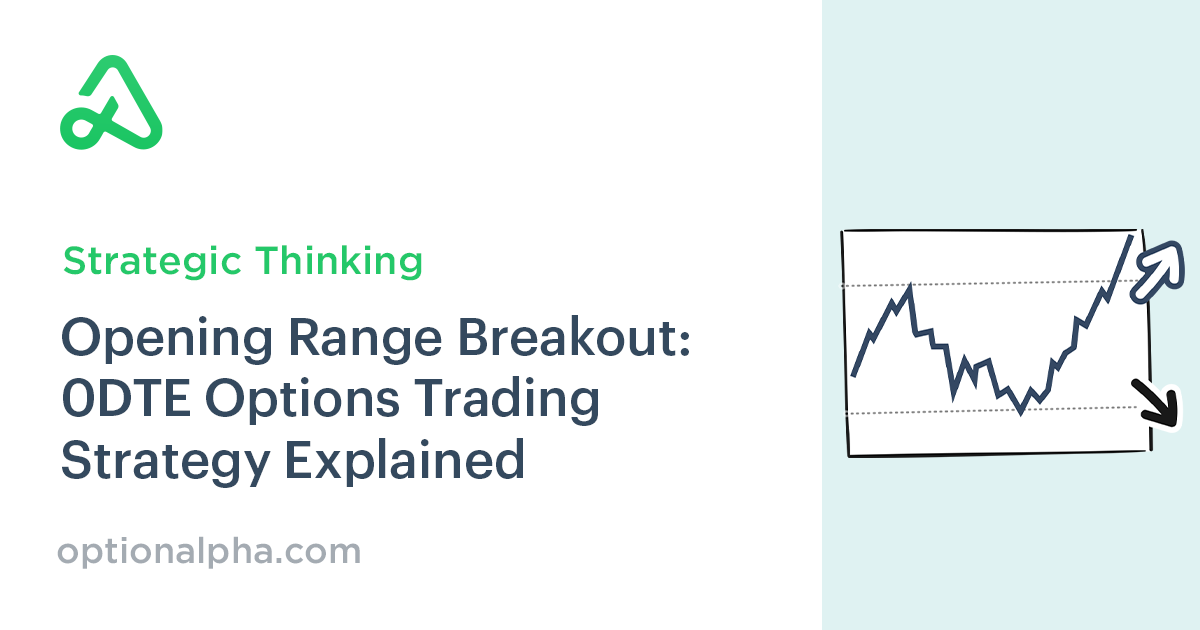 Strategic Thinking

Opening Range Breakout: 0DTE Options Trading Strategy Explained

optionalpha.com